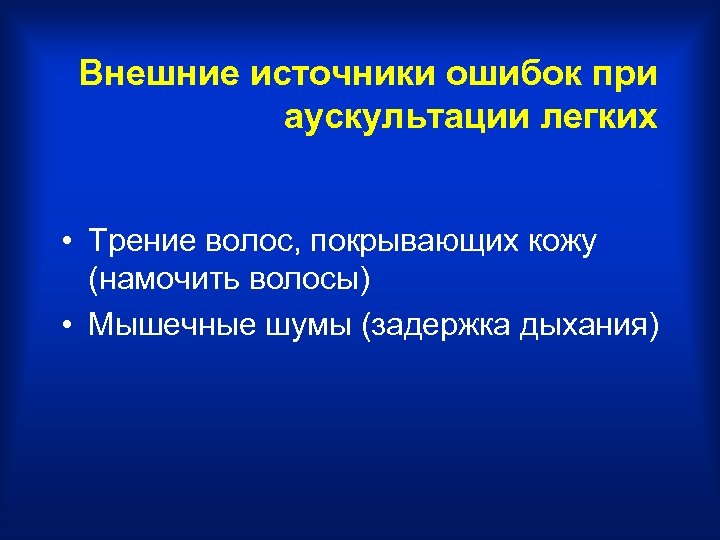 Внешние источники ошибок при аускультации легких

• Трение волос, покрывающих кожу (намочить волосы)
• Мышечные шумы (задержка дыхания)